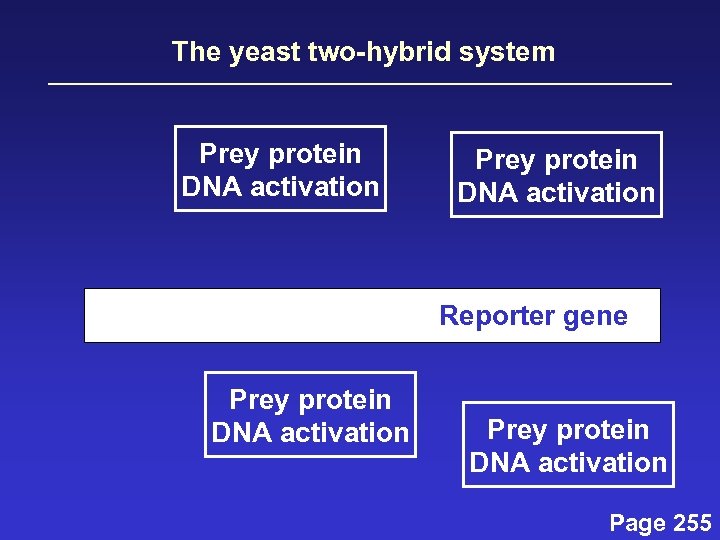 The yeast two-hybrid system

Prey protein
DNA activation

Prey protein
DNA activation

Reporter gene

Prey protein
DNA activation

Prey protein
DNA activation

Page 255